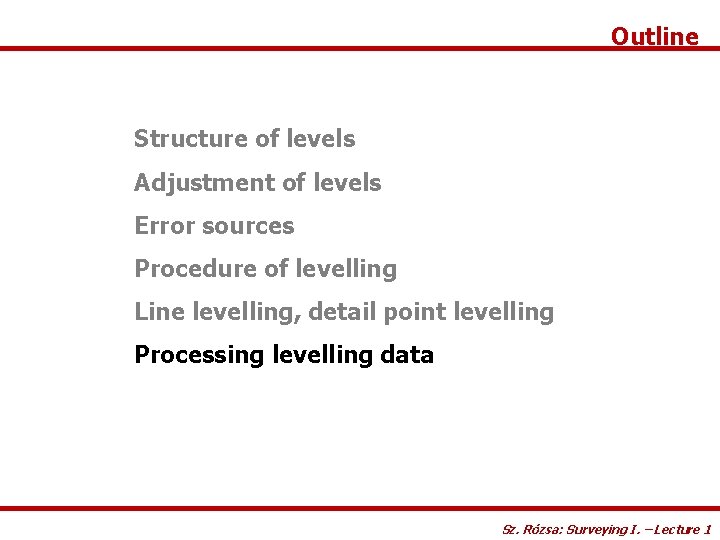 Outline

Structure of levels

Adjustment of levels

Error sources

Procedure of levelling

Line levelling, detail point levelling

Processing levelling data

Sz. Rózsa: Surveying I. –Lecture 1